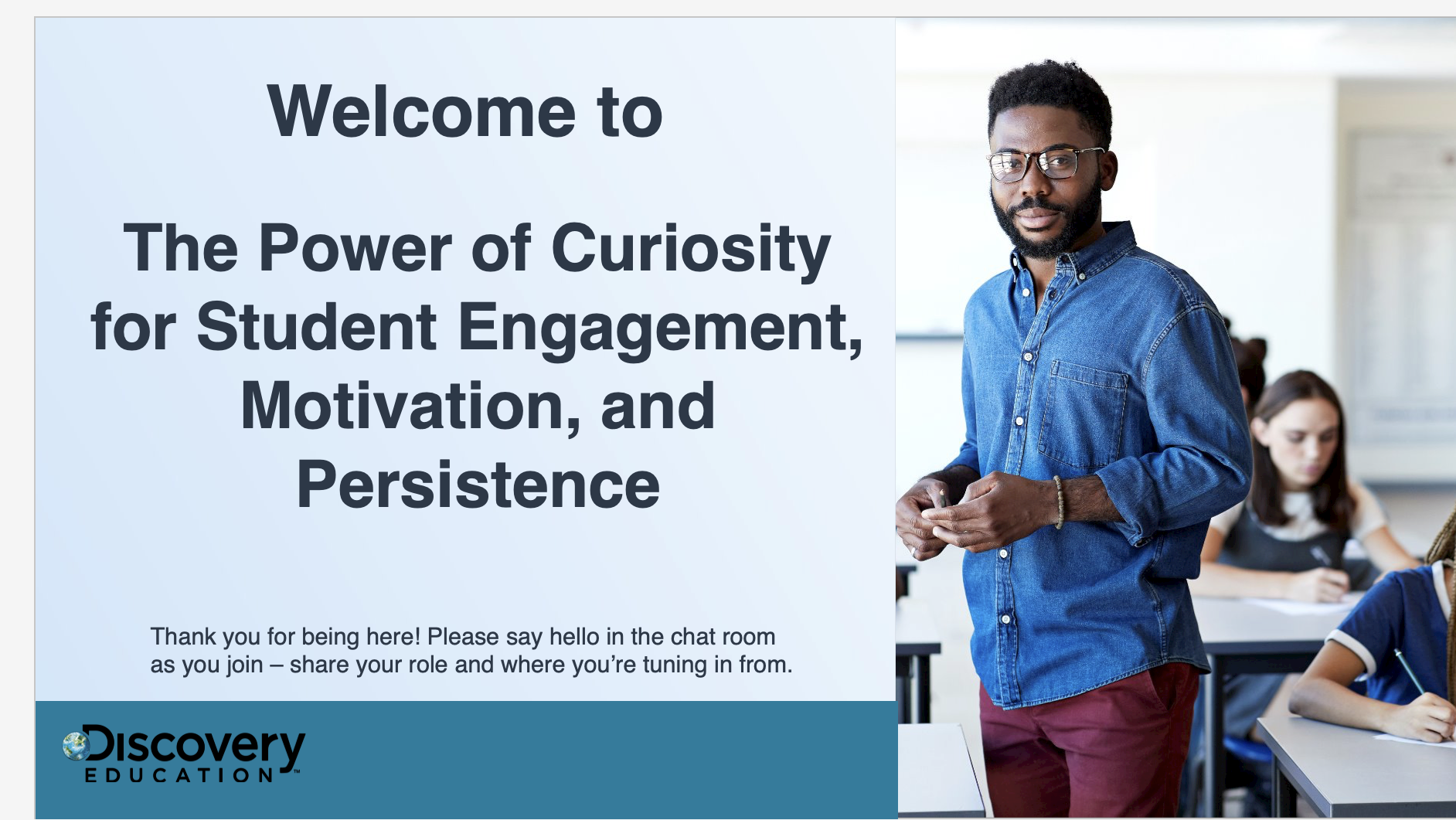 Welcome to

The Power of Curiosity for Student Engagement, Motivation, and Persistence

Thank you for being here! Please say hello in the chat room as you join – share your role and where you're tuning in from.

Discovery
EDUCATION™